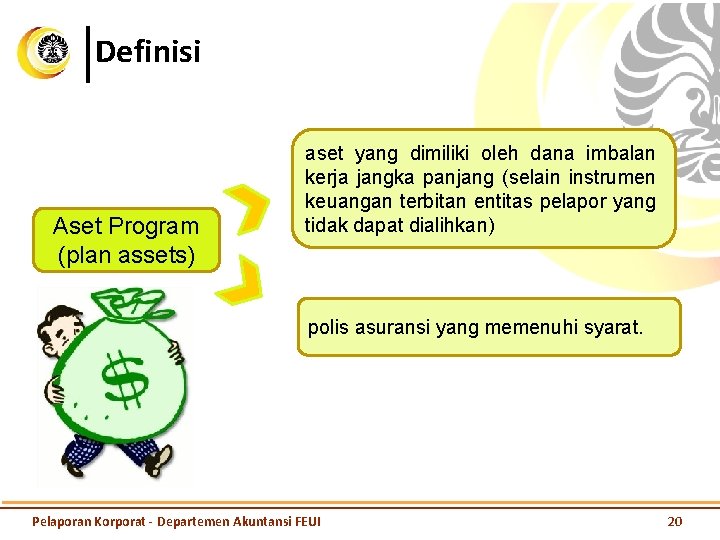 Definisi

Aset Program (plan assets)

aset yang dimiliki oleh dana imbalan kerja jangka panjang (selain instrumen keuangan terbitan entitas pelapor yang tidak dapat dialihkan)

polis asuransi yang memenuhi syarat.

$

Pelaporan Korporat - Departemen Akuntansi FEUI

20